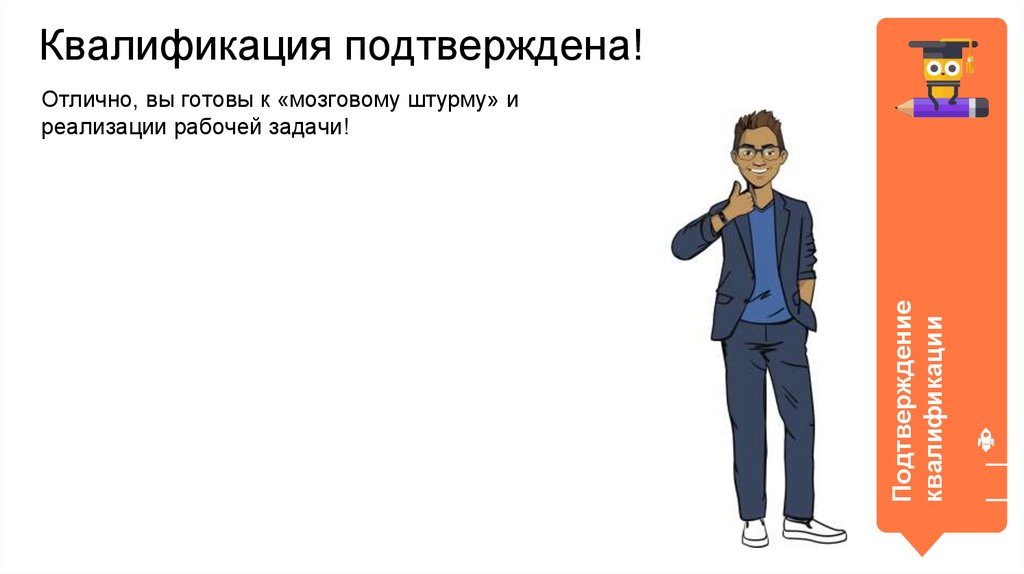 Квалификация подтверждена!

Отлично, вы готовы к «мозговому штурму» и реализации рабочей задачи!

Подтверждение квалификации